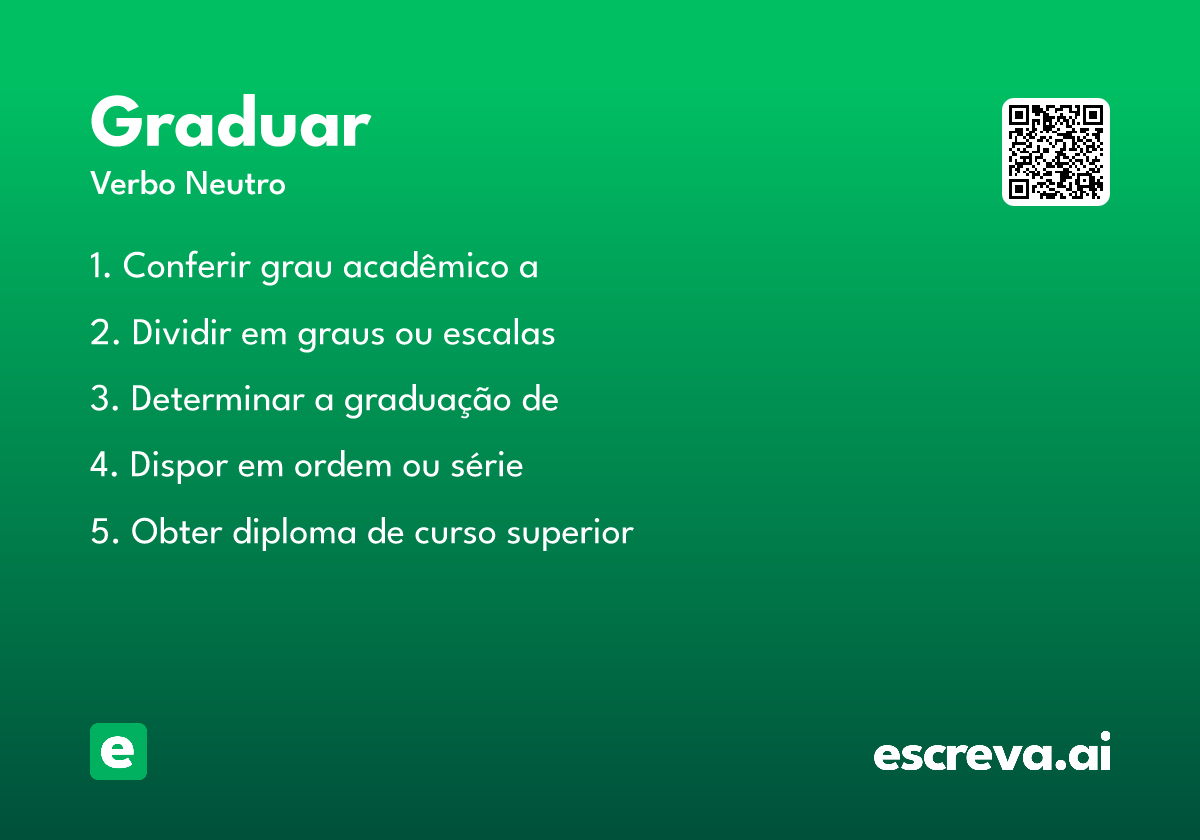 Graduar
Verbo Neutro

1. Conferir grau acadêmico a

2. Dividir em graus ou escalas

3. Determinar a graduação de

4. Dispor em ordem ou série

5. Obter diploma de curso superior

e

escreva.ai